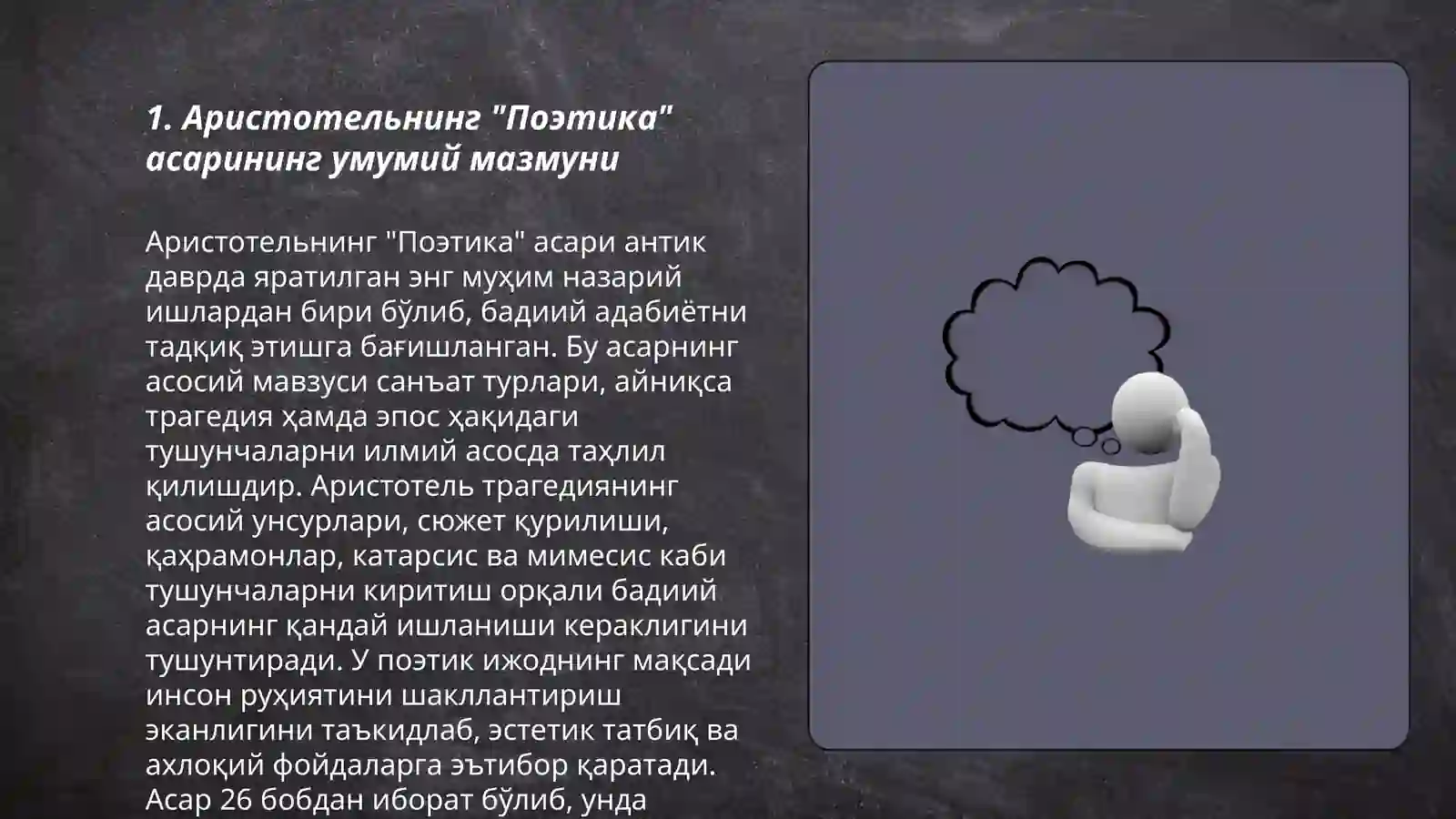 1. Аристотельнинг "Поэтика" асарининг умумий мазмуни

Аристотельнинг "Поэтика" асари антик даврда яратилган энг муҳим назарий ишлардан бири бўлиб, бадиий адабиётни тадқиқ этишга бағишланган. Бу асарнинг асосий мавзуси санъат турлари, айниқса трагедия ҳамда эпос ҳақидаги тушунчаларни илмий асосда таҳлил қилишдир. Аристотель трагедиянинг асосий унсурлари, сюжет қурилиши, қаҳрамонлар, катарсис ва мимесис каби тушунчаларни киритиш орқали бадиий асарнинг қандай ишланиши кераклигини тушунтиради. У поэтик ижоднинг мақсади инсон руҳиятини шакллантириш эканлигини таъкидлаб, эстетик татбиқ ва ахлоқий фойдаларга эътибор қаратади. Асар 26 бобдан иборат бўлиб, унда